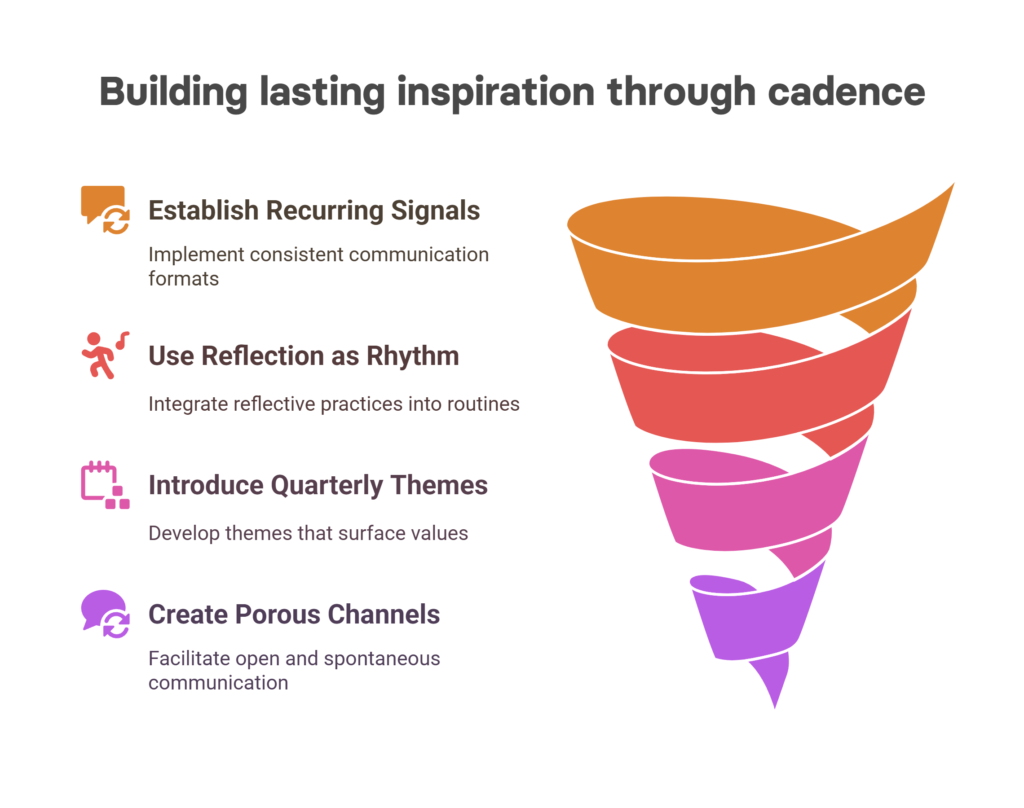 Building lasting inspiration through cadence

Establish Recurring Signals

Implement consistent communication formats

Use Reflection as Rhythm

Integrate reflective practices into routines

Introduce Quarterly Themes

Develop themes that surface values

Create Porous Channels

Facilitate open and spontaneous communication